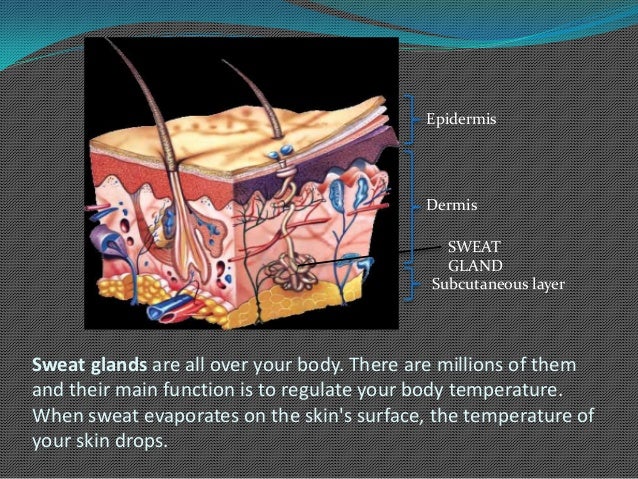 Epidermis

Dermis

SWEAT GLAND

Subcutaneous layer

Sweat glands are all over your body. There are millions of them and their main function is to regulate your body temperature. When sweat evaporates on the skin's surface, the temperature of your skin drops.